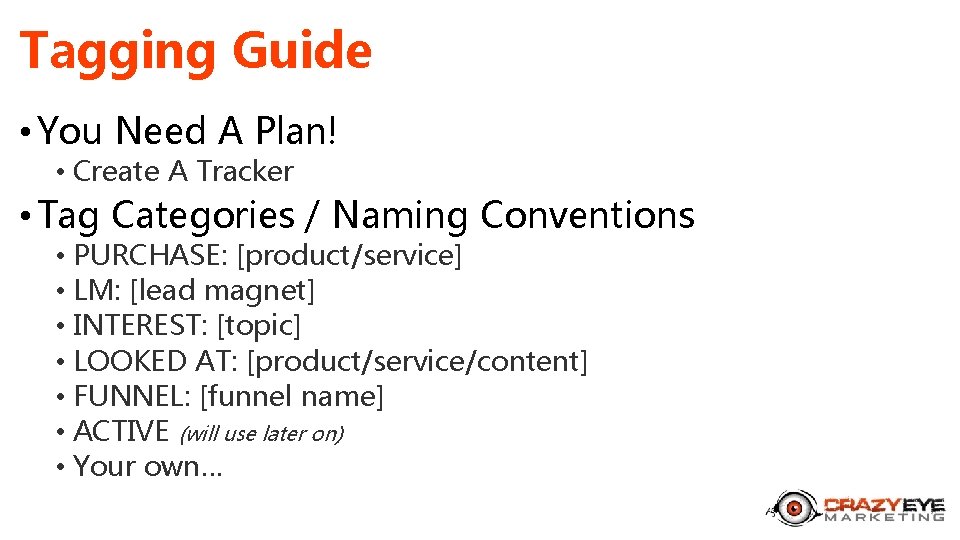 Tagging Guide

• You Need A Plan!
  • Create A Tracker
• Tag Categories / Naming Conventions
  • PURCHASE: [product/service]
  • LM: [lead magnet]
  • INTEREST: [topic]
  • LOOKED AT: [product/service/content]
  • FUNNEL: [funnel name]
  • ACTIVE (will use later on)
  • Your own…

CRAZYEYE MARKETING